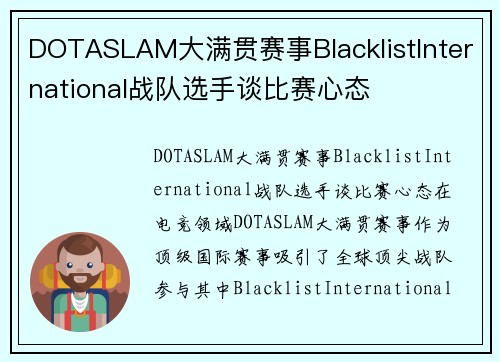 DOTASLAM大满贯赛事BlacklistInternational战队选手谈比赛心态

DOTASLAM大满贯赛事BlacklistInternational战队选手谈比赛心态在电竞领域DOTASLAM大满贯赛事作为顶级国际赛事吸引了全球顶尖战队参与其中BlacklistInternational